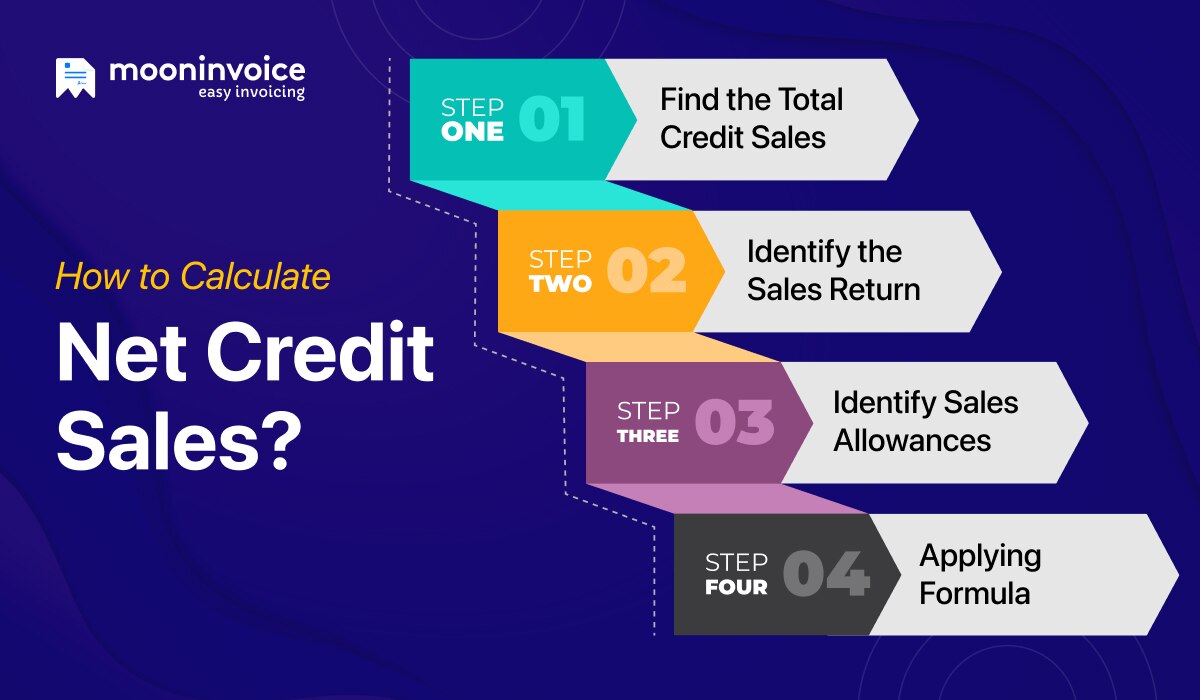 mooninvoice
easy invoicing

How to Calculate

Net Credit Sales?

STEP ONE 01 Find the Total Credit Sales

STEP TWO 02 Identify the Sales Return

STEP THREE 03 Identify Sales Allowances

STEP FOUR 04 Applying Formula